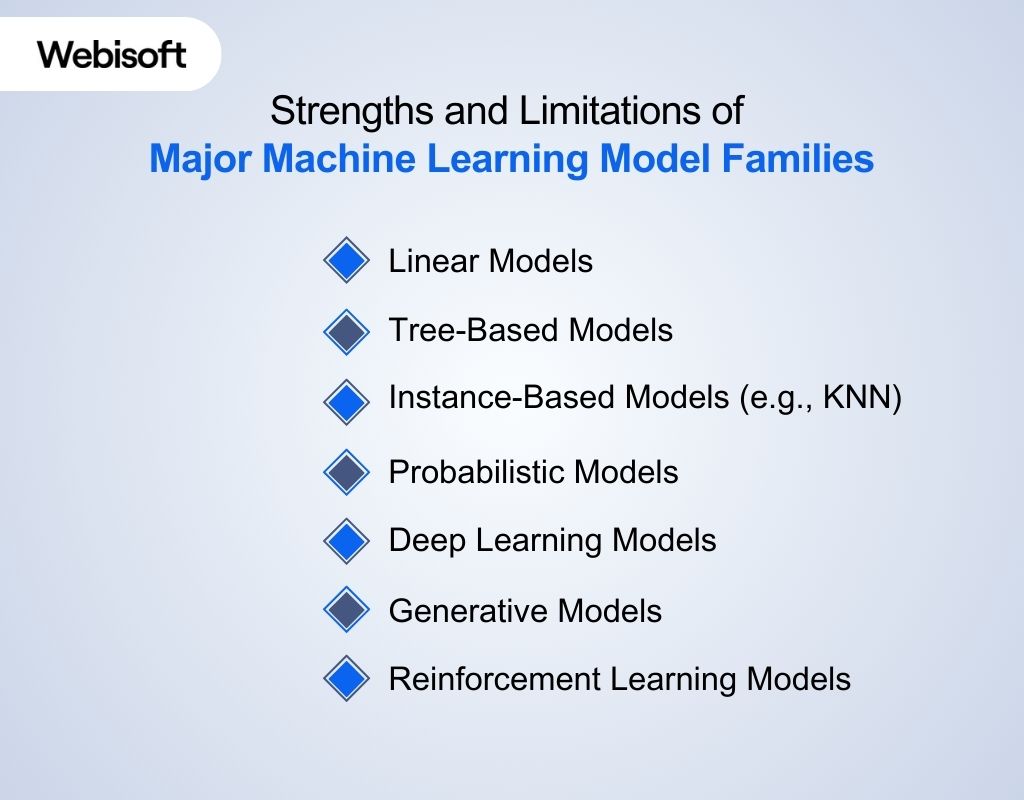 Webisoft

Strengths and Limitations of
Major Machine Learning Model Families

Linear Models

Tree-Based Models

Instance-Based Models (e.g., KNN)

Probabilistic Models

Deep Learning Models

Generative Models

Reinforcement Learning Models